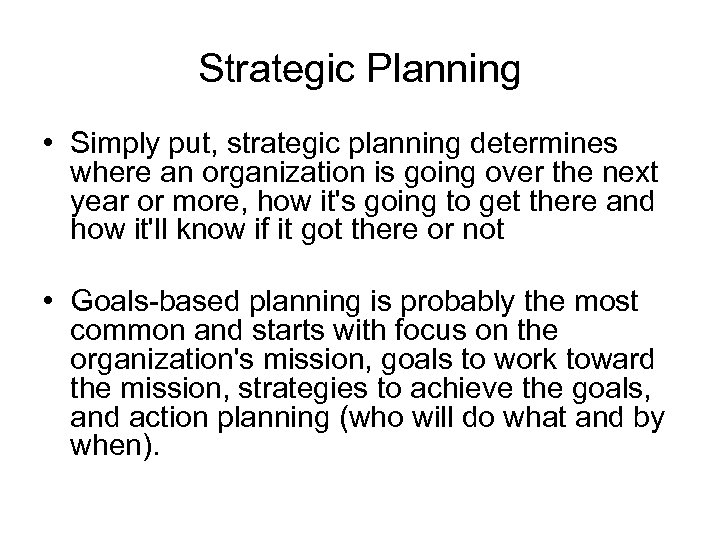 Strategic Planning

• Simply put, strategic planning determines where an organization is going over the next year or more, how it's going to get there and how it'll know if it got there or not

• Goals-based planning is probably the most common and starts with focus on the organization's mission, goals to work toward the mission, strategies to achieve the goals, and action planning (who will do what and by when).